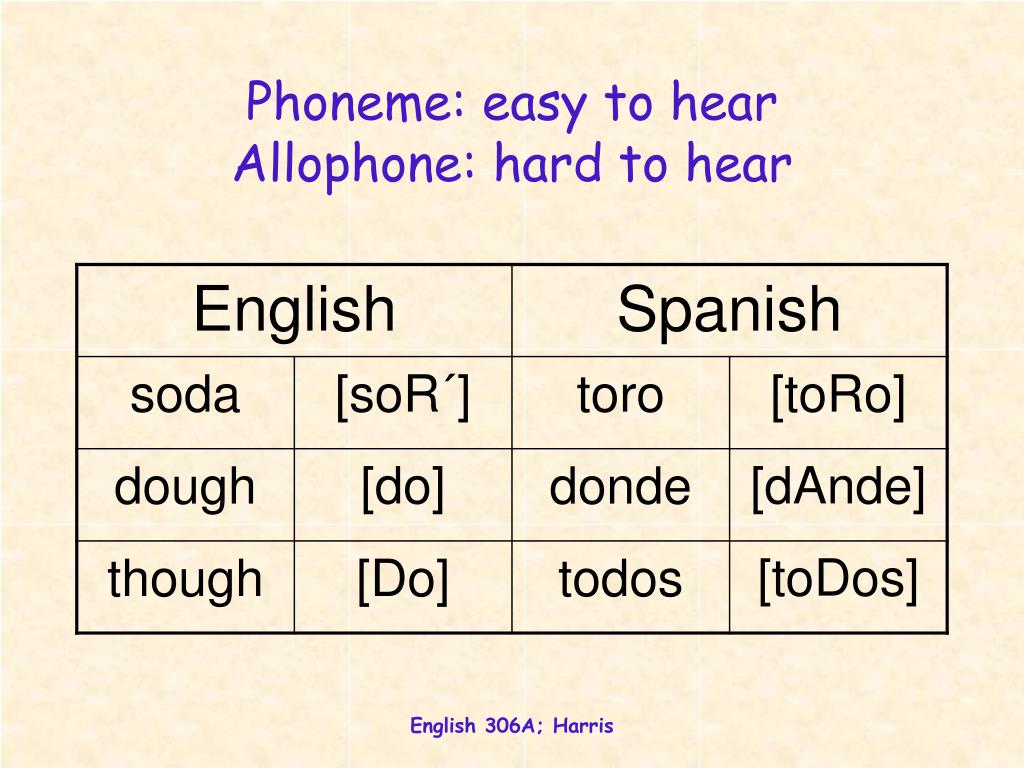 Phoneme: easy to hear
Allophone: hard to hear

| English | | Spanish | |
|---|---|---|---|
| soda | [soR´] | toro | [toRo] |
| dough | [do] | donde | [dAnde] |
| though | [Do] | todos | [toDos] |

English 306A; Harris